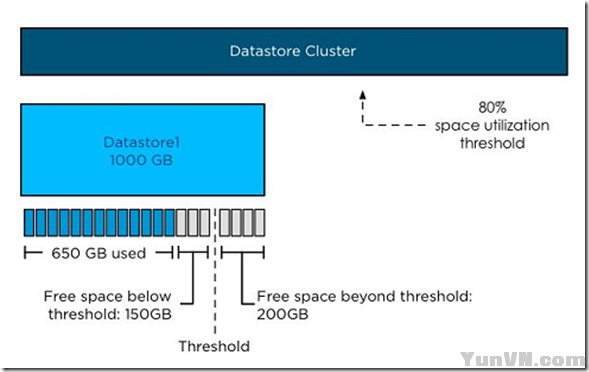 Datastore Cluster

80%
space utilization
threshold

Datastore1
1000 GB

650 GB used

Free space below threshold: 150GB

Free space beyond threshold: 200GB

Threshold

YunVN.com